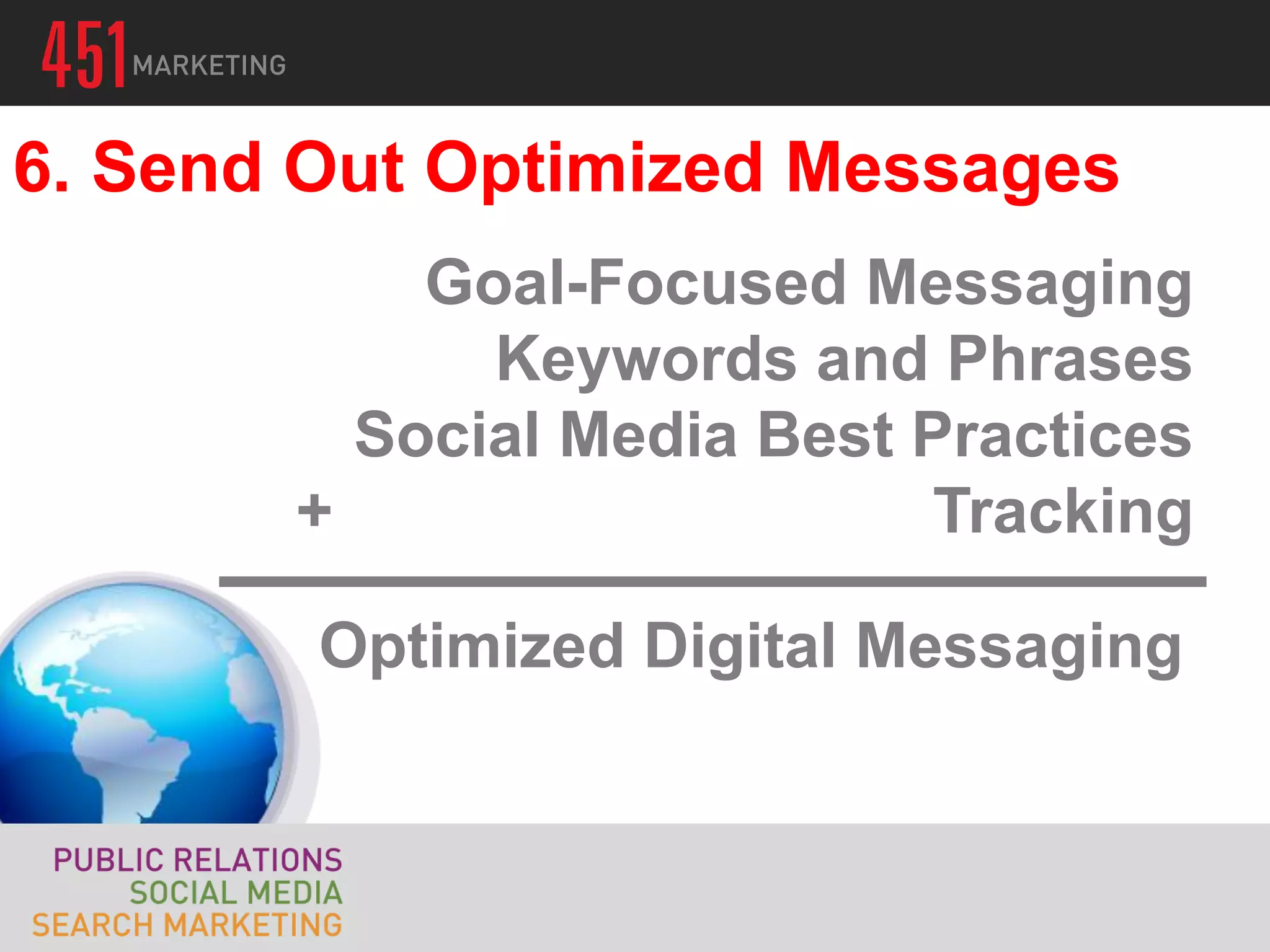 451 MARKETING

6. Send Out Optimized Messages

Goal-Focused Messaging
Keywords and Phrases
Social Media Best Practices
+ Tracking

Optimized Digital Messaging

PUBLIC RELATIONS
SOCIAL MEDIA
SEARCH MARKETING